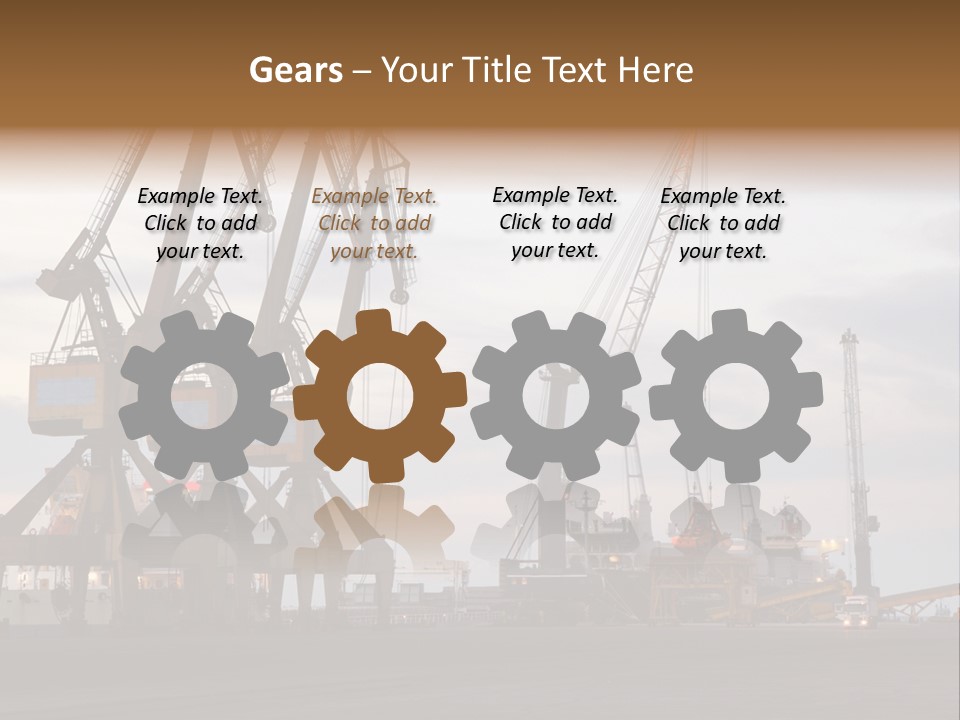 Gears – Your Title Text Here

Example Text. Click to add your text.

Example Text. Click to add your text.

Example Text. Click to add your text.

Example Text. Click to add your text.